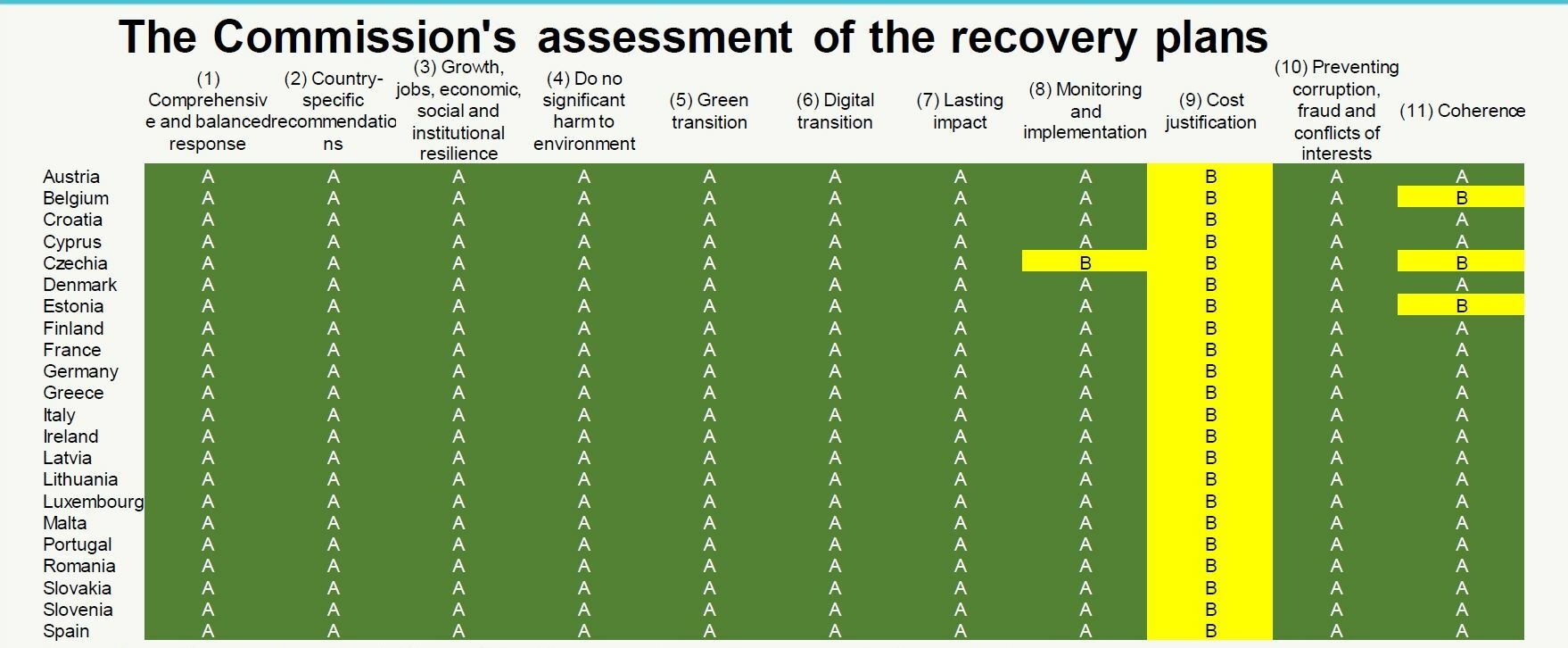 The Commission's assessment of the recovery plans

| | (1) Comprehensive and balanced response | (2) Country-specific recommendations | (3) Growth, jobs, economic, social and institutional resilience | (4) Do no significant harm to environment | (5) Green transition | (6) Digital transition | (7) Lasting impact | (8) Monitoring and implementation | (9) Cost justification | (10) Preventing corruption, fraud and conflicts of interests | (11) Coherence |
|---|---|---|---|---|---|---|---|---|---|---|---|
| Austria | A | A | A | A | A | A | A | A | B | A | A |
| Belgium | A | A | A | A | A | A | A | A | B | A | B |
| Croatia | A | A | A | A | A | A | A | A | B | A | A |
| Cyprus | A | A | A | A | A | A | A | A | B | A | A |
| Czechia | A | A | A | A | A | A | A | B | B | A | B |
| Denmark | A | A | A | A | A | A | A | A | B | A | A |
| Estonia | A | A | A | A | A | A | A | A | B | A | B |
| Finland | A | A | A | A | A | A | A | A | B | A | A |
| France | A | A | A | A | A | A | A | A | B | A | A |
| Germany | A | A | A | A | A | A | A | A | B | A | A |
| Greece | A | A | A | A | A | A | A | A | B | A | A |
| Italy | A | A | A | A | A | A | A | A | B | A | A |
| Ireland | A | A | A | A | A | A | A | A | B | A | A |
| Latvia | A | A | A | A | A | A | A | A | B | A | A |
| Lithuania | A | A | A | A | A | A | A | A | B | A | A |
| Luxembourg | A | A | A | A | A | A | A | A | B | A | A |
| Malta | A | A | A | A | A | A | A | A | B | A | A |
| Portugal | A | A | A | A | A | A | A | A | B | A | A |
| Romania | A | A | A | A | A | A | A | A | B | A | A |
| Slovakia | A | A | A | A | A | A | A | A | B | A | A |
| Slovenia | A | A | A | A | A | A | A | A | B | A | A |
| Spain | A | A | A | A | A | A | A | A | B | A | A |